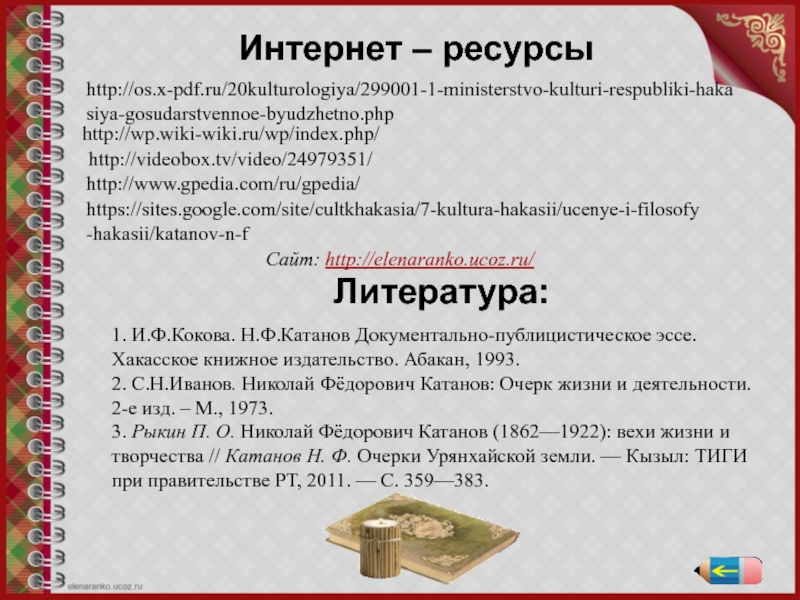 Интернет – ресурсы

http://os.x-pdf.ru/20kulturologiya/299001-1-ministerstvo-kulturi-respubliki-hakasiya-gosudarstvennoe-byudzhetno.php
http://wp.wiki-wiki.ru/wp/index.php/
http://videobox.tv/video/24979351/
http://www.gpedia.com/ru/gpedia/
https://sites.google.com/site/cultkhakasia/7-kultura-hakasii/ucenye-i-filosofy-hakasii/katanov-n-f

Сайт: http://elenaranko.ucoz.ru/

Литература:

1. И.Ф.Кокова. Н.Ф.Катанов Документально-публицистическое эссе. Хакасское книжное издательство. Абакан, 1993.
2. С.Н.Иванов. Николай Фёдорович Катанов: Очерк жизни и деятельности. 2-е изд. – М., 1973.
3. Рыкин П. О. Николай Фёдорович Катанов (1862—1922): вехи жизни и творчества // Катанов Н. Ф. Очерки Урянхайской земли. — Кызыл: ТИГИ при правительстве РТ, 2011. — С. 359—383.

elenaranko.ucoz.ru